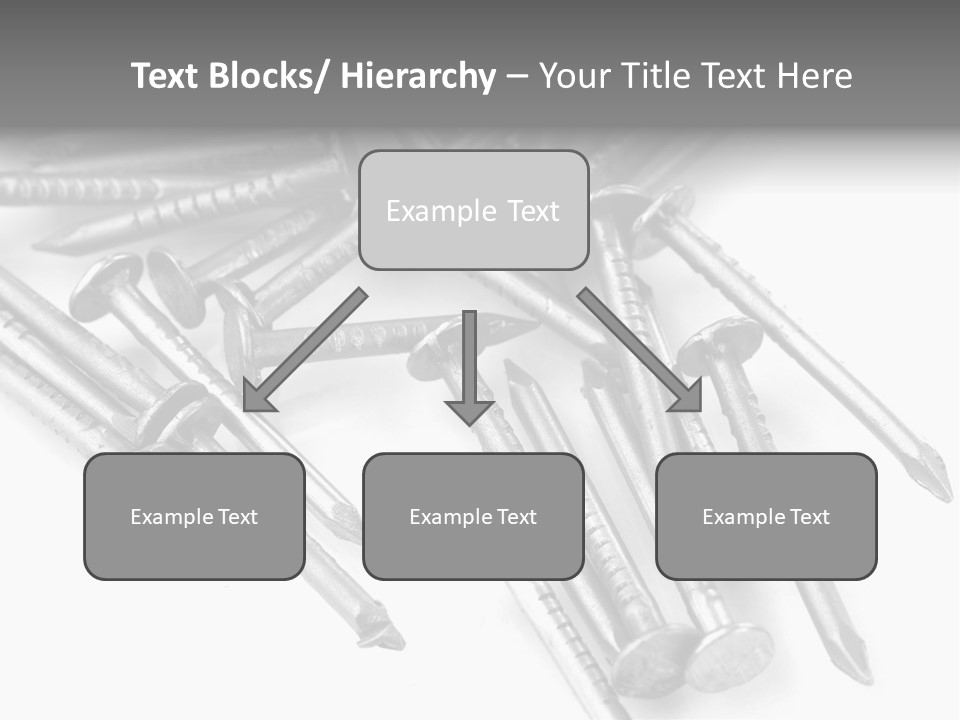 Text Blocks/ Hierarchy – Your Title Text Here

Example Text

Example Text

Example Text

Example Text